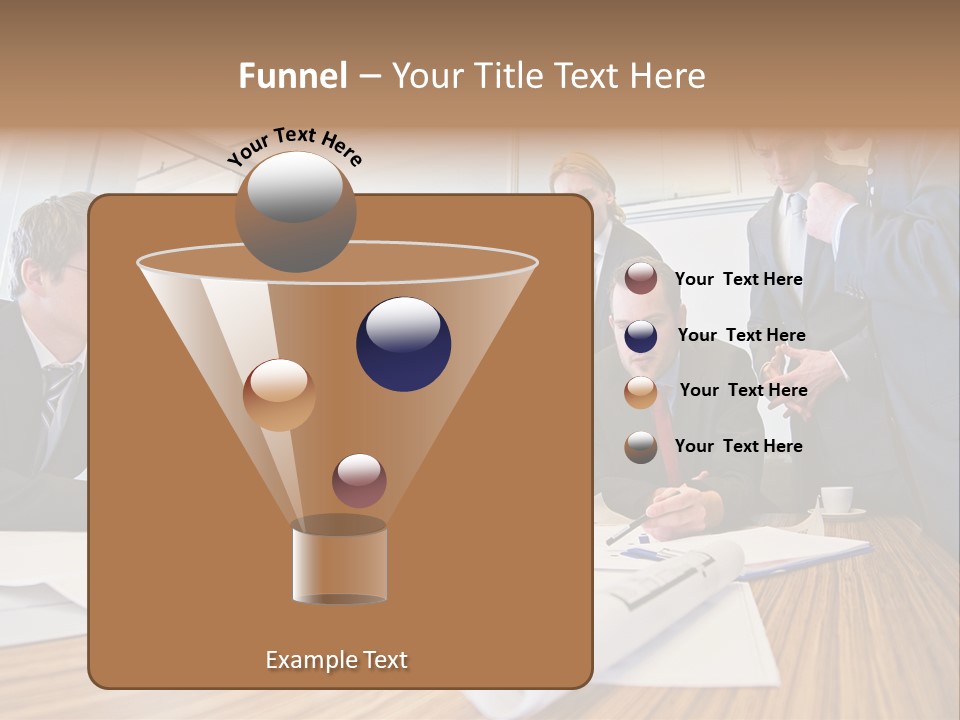 Funnel – Your Title Text Here

Your Text Here

Your Text Here

Your Text Here

Your Text Here

Your Text Here

Example Text